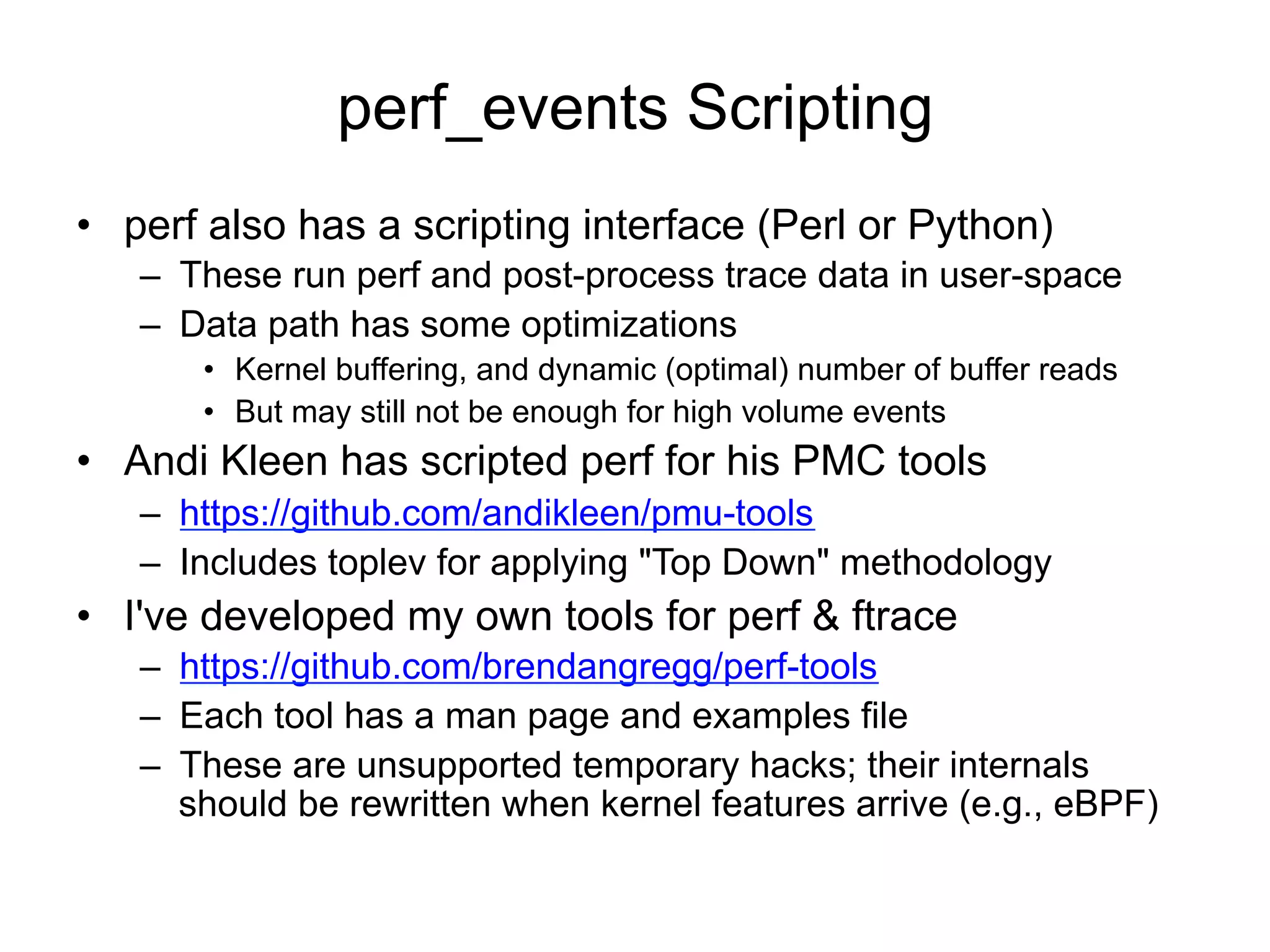 perf_events Scripting

• perf also has a scripting interface (Perl or Python)
  – These run perf and post-process trace data in user-space
  – Data path has some optimizations
    • Kernel buffering, and dynamic (optimal) number of buffer reads
    • But may still not be enough for high volume events
• Andi Kleen has scripted perf for his PMC tools
  – https://github.com/andikleen/pmu-tools
  – Includes toplev for applying "Top Down" methodology
• I've developed my own tools for perf & ftrace
  – https://github.com/brendangregg/perf-tools
  – Each tool has a man page and examples file
  – These are unsupported temporary hacks; their internals should be rewritten when kernel features arrive (e.g., eBPF)